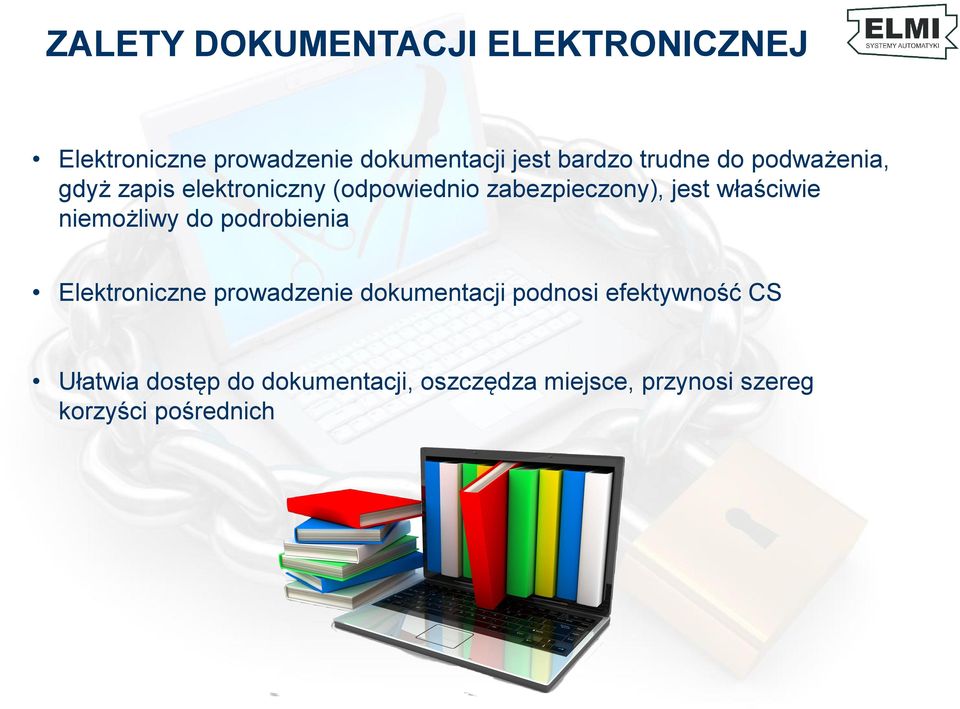 ZALETY DOKUMENTACJI ELEKTRONICZNEJ

ELMI
SYSTEMY AUTOMATYKI

• Elektroniczne prowadzenie dokumentacji jest bardzo trudne do podważenia, gdyż zapis elektroniczny (odpowiednio zabezpieczony), jest właściwie niemożliwy do podrobienia

• Elektroniczne prowadzenie dokumentacji podnosi efektywność CS

• Ułatwia dostęp do dokumentacji, oszczędza miejsce, przynosi szereg korzyści pośrednich